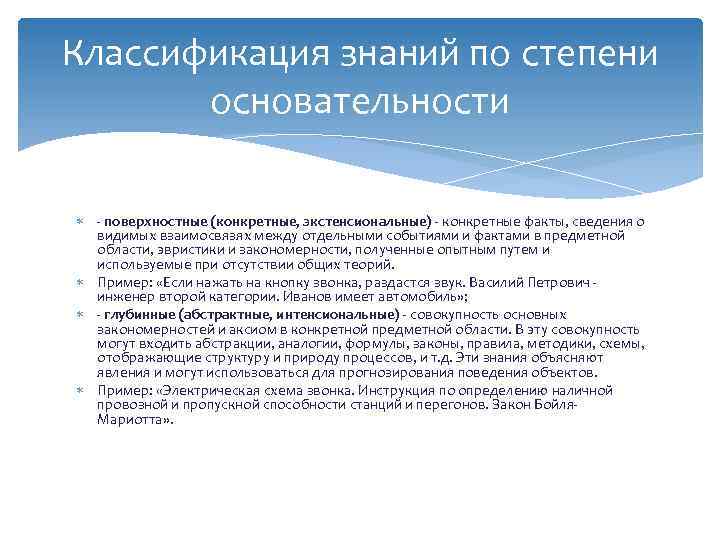 Классификация знаний по степени основательности

- поверхностные (конкретные, экстенсиональные) - конкретные факты, сведения о видимых взаимосвязях между отдельными событиями и фактами в предметной области, эвристики и закономерности, полученные опытным путем и используемые при отсутствии общих теорий.

Пример: «Если нажать на кнопку звонка, раздастся звук. Василий Петрович - инженер второй категории. Иванов имеет автомобиль»;

- глубинные (абстрактные, интенсиональные) - совокупность основных закономерностей и аксиом в конкретной предметной области. В эту совокупность могут входить абстракции, аналогии, формулы, законы, правила, методики, схемы, отображающие структуру и природу процессов, и т.д. Эти знания объясняют явления и могут использоваться для прогнозирования поведения объектов.

Пример: «Электрическая схема звонка. Инструкция по определению наличной провозной и пропускной способности станций и перегонов. Закон Бойля-Мариотта».